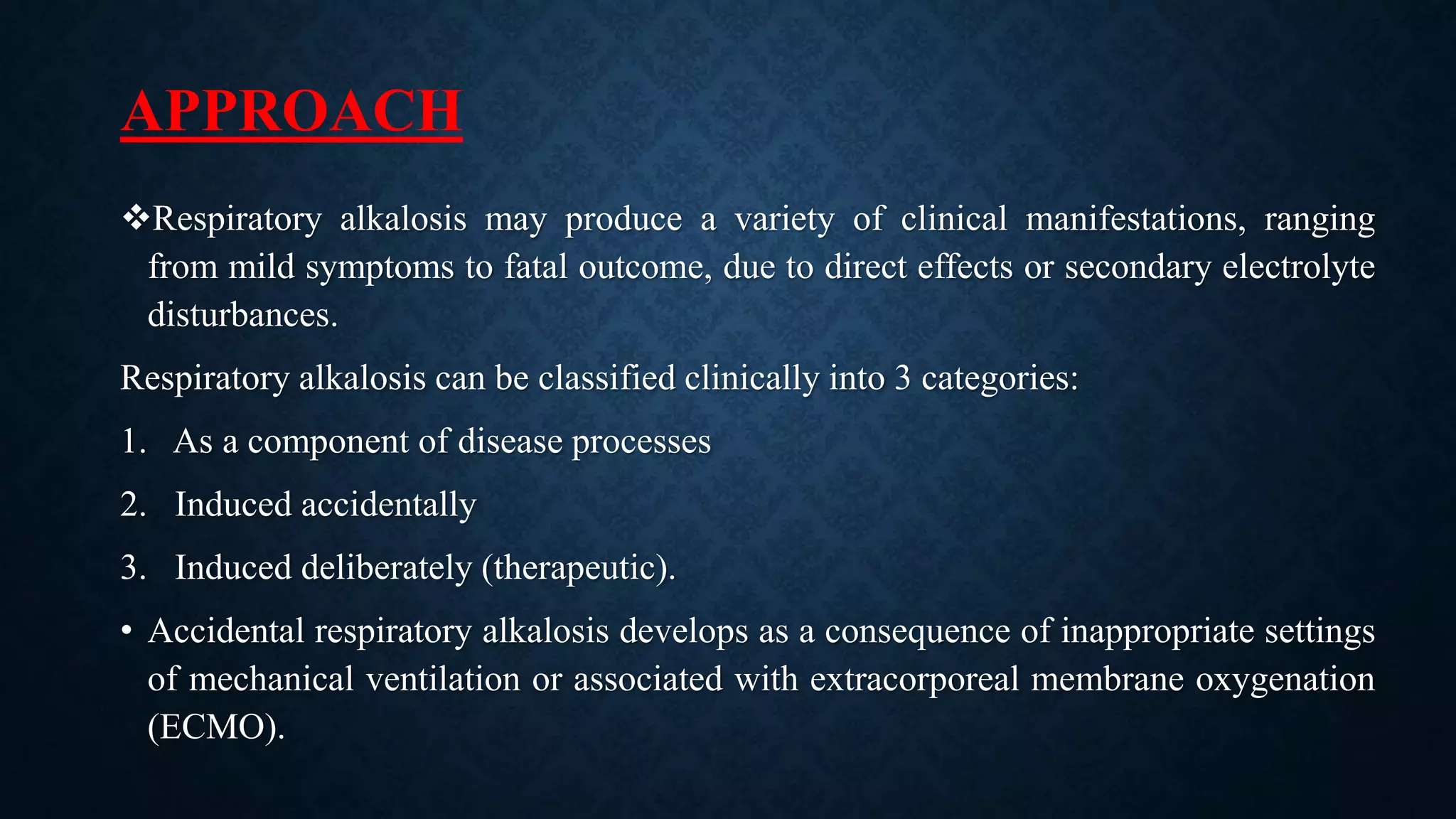 APPROACH

❖Respiratory alkalosis may produce a variety of clinical manifestations, ranging from mild symptoms to fatal outcome, due to direct effects or secondary electrolyte disturbances.

Respiratory alkalosis can be classified clinically into 3 categories:

1. As a component of disease processes

2. Induced accidentally

3. Induced deliberately (therapeutic).

• Accidental respiratory alkalosis develops as a consequence of inappropriate settings of mechanical ventilation or associated with extracorporeal membrane oxygenation (ECMO).